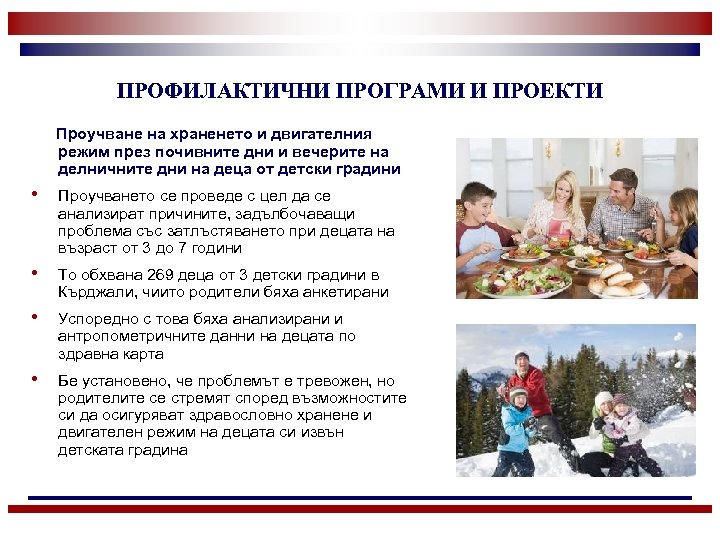 ПРОФИЛАКТИЧНИ ПРОГРАМИ И ПРОЕКТИ

Проучване на храненето и двигателния режим през почивните дни и вечерите на делничните дни на деца от детски градини

• Проучването се проведе с цел да се анализират причините, задълбочаващи проблема със затлъстяването при децата на възраст от 3 до 7 години

• То обхвана 269 деца от 3 детски градини в Кърджали, чиито родители бяха анкетирани

• Успоредно с това бяха анализирани и антропометричните данни на децата по здравна карта

• Бе установено, че проблемът е тревожен, но родителите се стремят според възможностите си да осигуряват здравословно хранене и двигателен режим на децата си извън детската градина